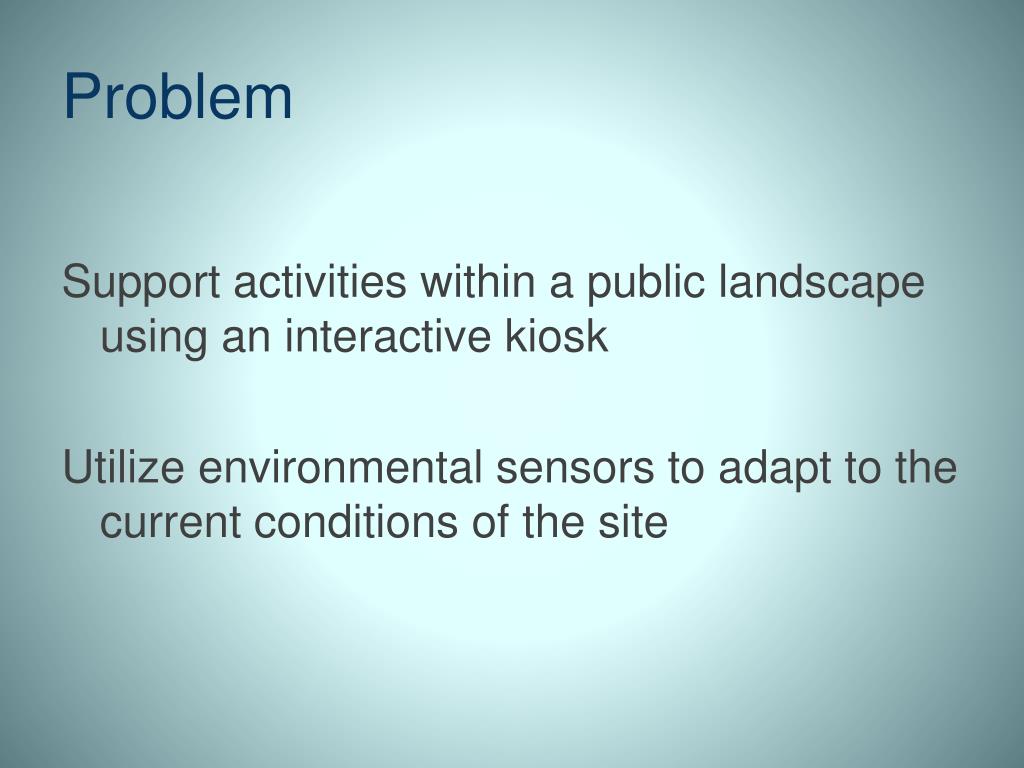 Problem

Support activities within a public landscape using an interactive kiosk

Utilize environmental sensors to adapt to the current conditions of the site